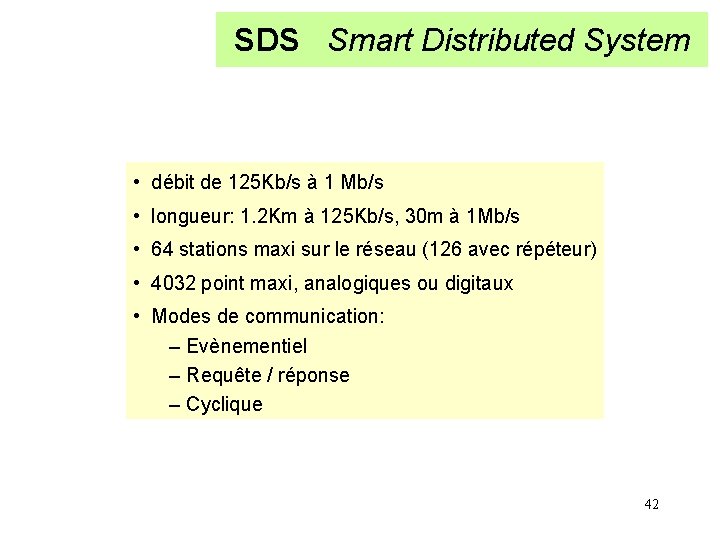 SDS Smart Distributed System

• débit de 125Kb/s à 1 Mb/s
• longueur: 1.2Km à 125Kb/s, 30m à 1Mb/s
• 64 stations maxi sur le réseau (126 avec répéteur)
• 4032 point maxi, analogiques ou digitaux
• Modes de communication:
– Evènementiel
– Requête / réponse
– Cyclique

42